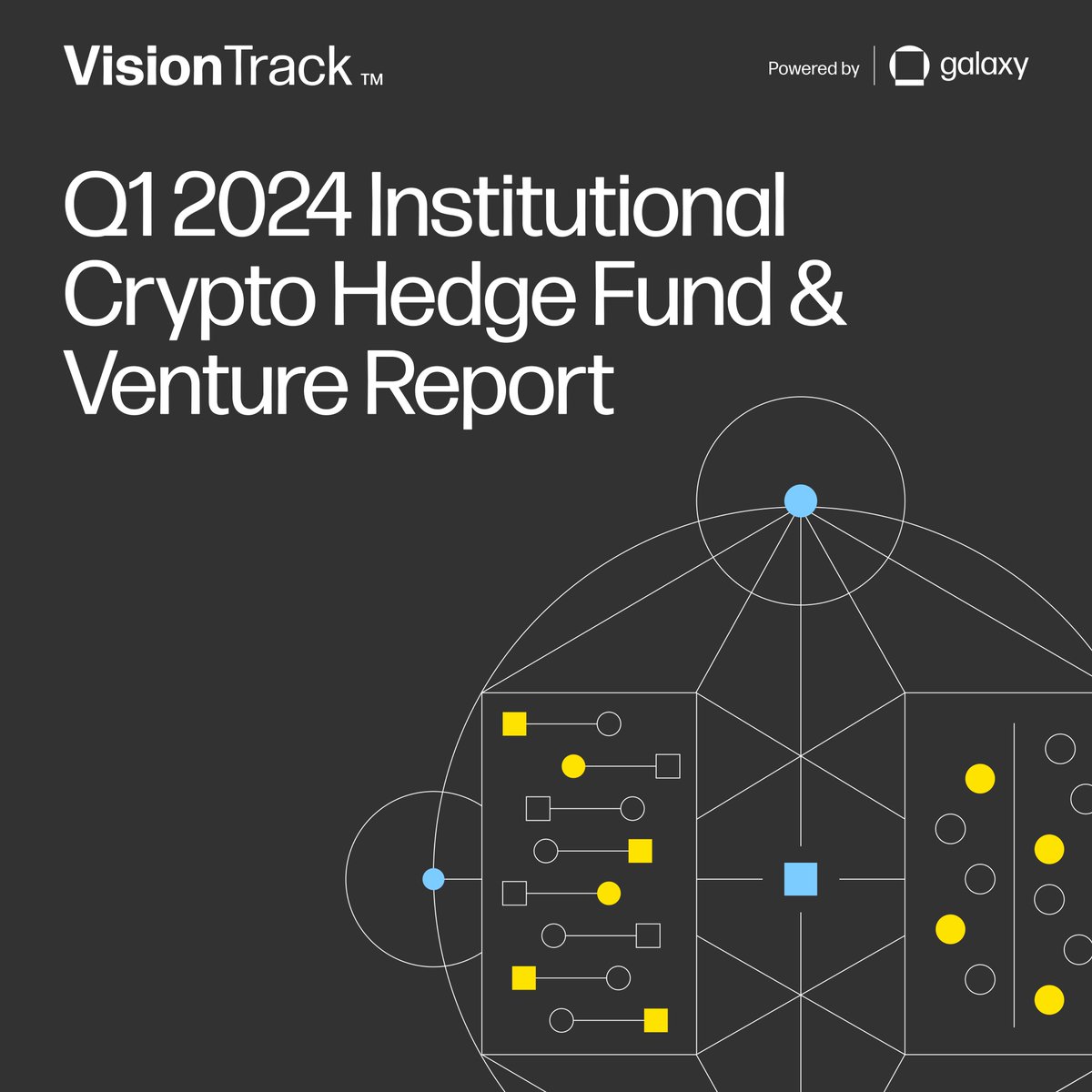 VisionTrack™

Powered by galaxy

Q1 2024 Institutional Crypto Hedge Fund & Venture Report